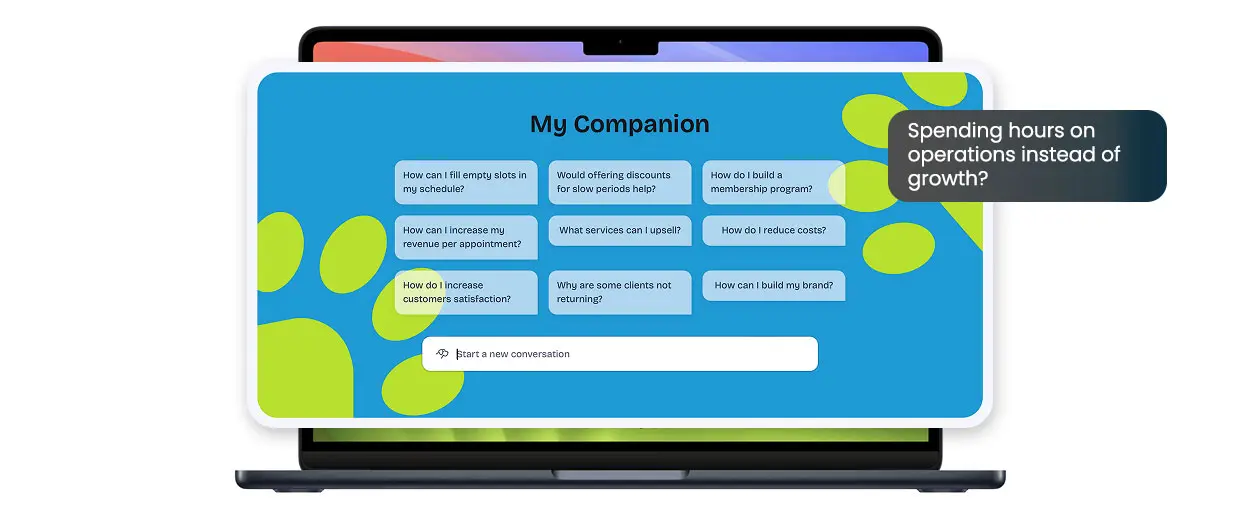 My Companion

How can I fill empty slots in my schedule?

Would offering discounts for slow periods help?

How do I build a membership program?

How can I increase my revenue per appointment?

What services can I upsell?

How do I reduce costs?

How do I increase customers satisfaction?

Why are some clients not returning?

How can I build my brand?

Start a new conversation

Spending hours on operations instead of growth?